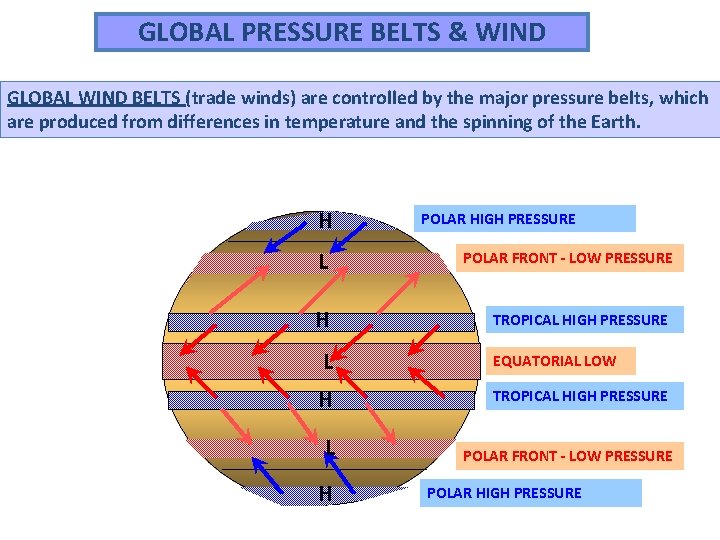 GLOBAL PRESSURE BELTS & WIND

GLOBAL WIND BELTS (trade winds) are controlled by the major pressure belts, which are produced from differences in temperature and the spinning of the Earth.

H
L
H
L
H
L
H

POLAR HIGH PRESSURE
POLAR FRONT - LOW PRESSURE
TROPICAL HIGH PRESSURE
EQUATORIAL LOW
TROPICAL HIGH PRESSURE
POLAR FRONT - LOW PRESSURE
POLAR HIGH PRESSURE